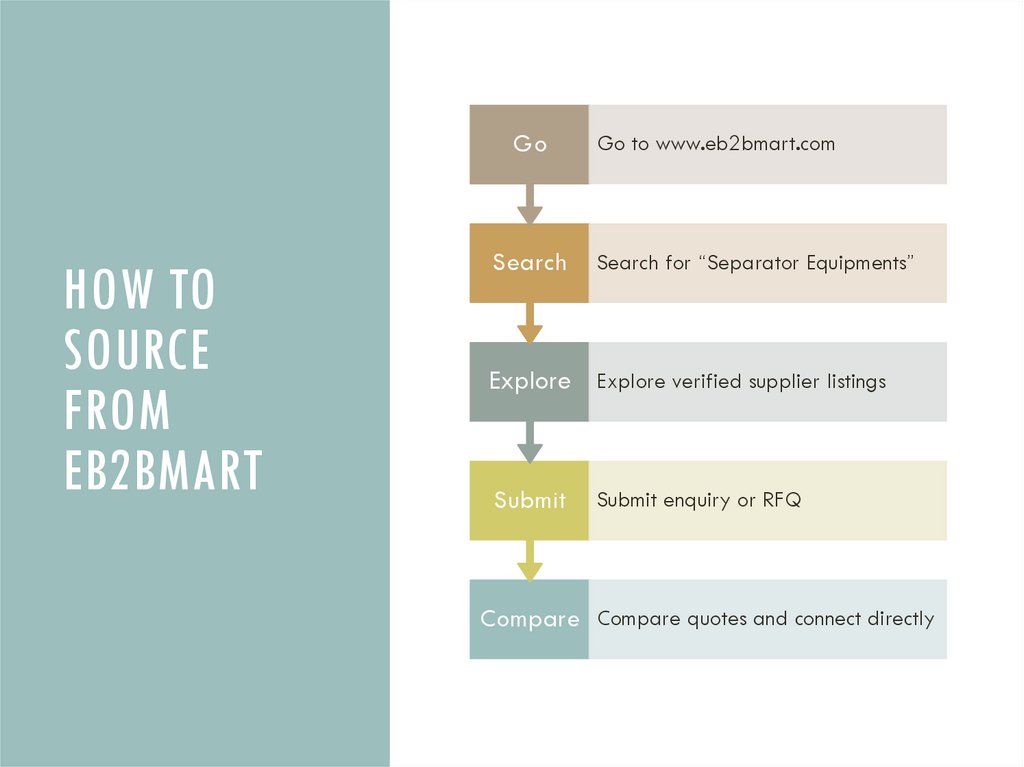 HOW TO SOURCE FROM EB2BMART

Go
Go to www.eb2bmart.com

Search
Search for “Separator Equipments”

Explore
Explore verified supplier listings

Submit
Submit enquiry or RFQ

Compare
Compare quotes and connect directly